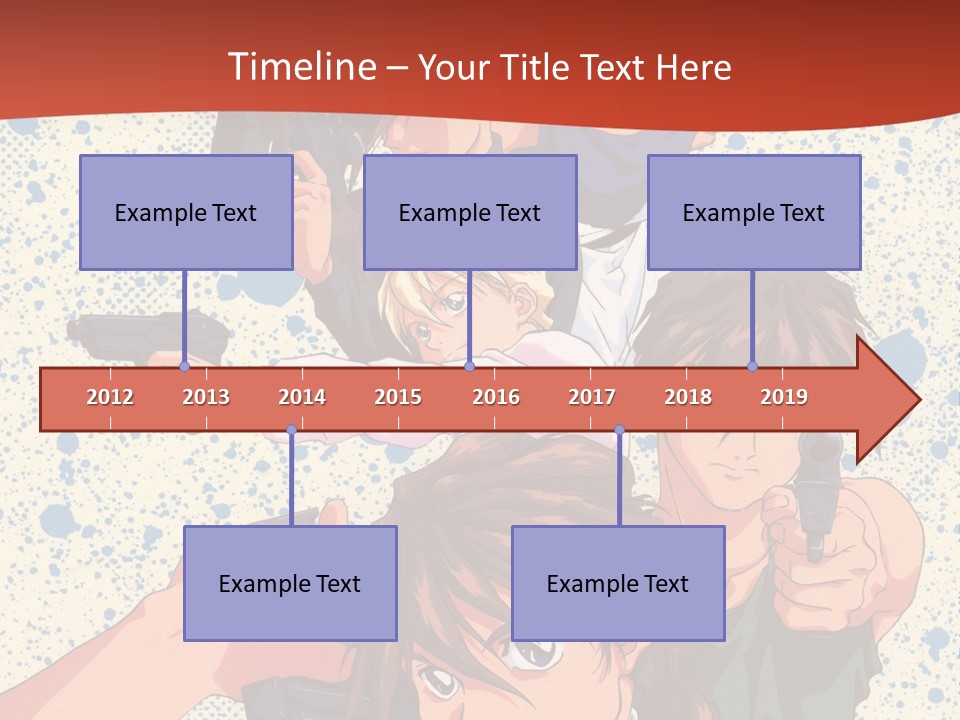 Timeline – Your Title Text Here

Example Text

Example Text

Example Text

2012 2013 2014 2015 2016 2017 2018 2019

Example Text

Example Text